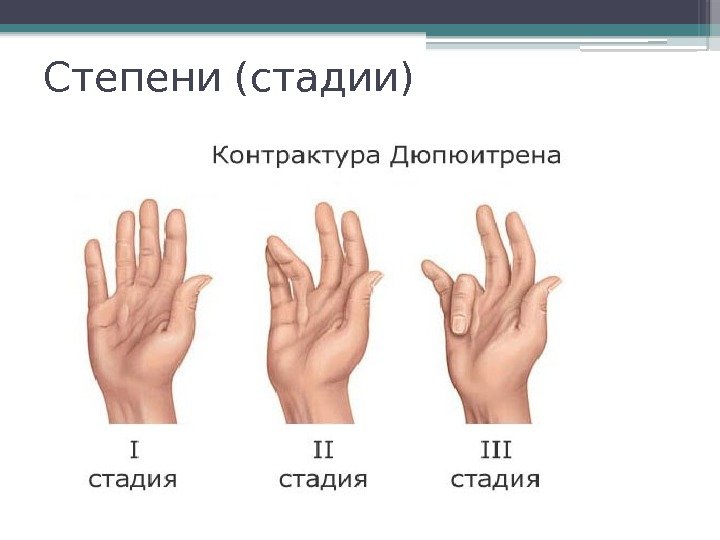 Степени (стадии)

Контрактура Дюпюитрена

I
стадия

II
стадия

III
стадия